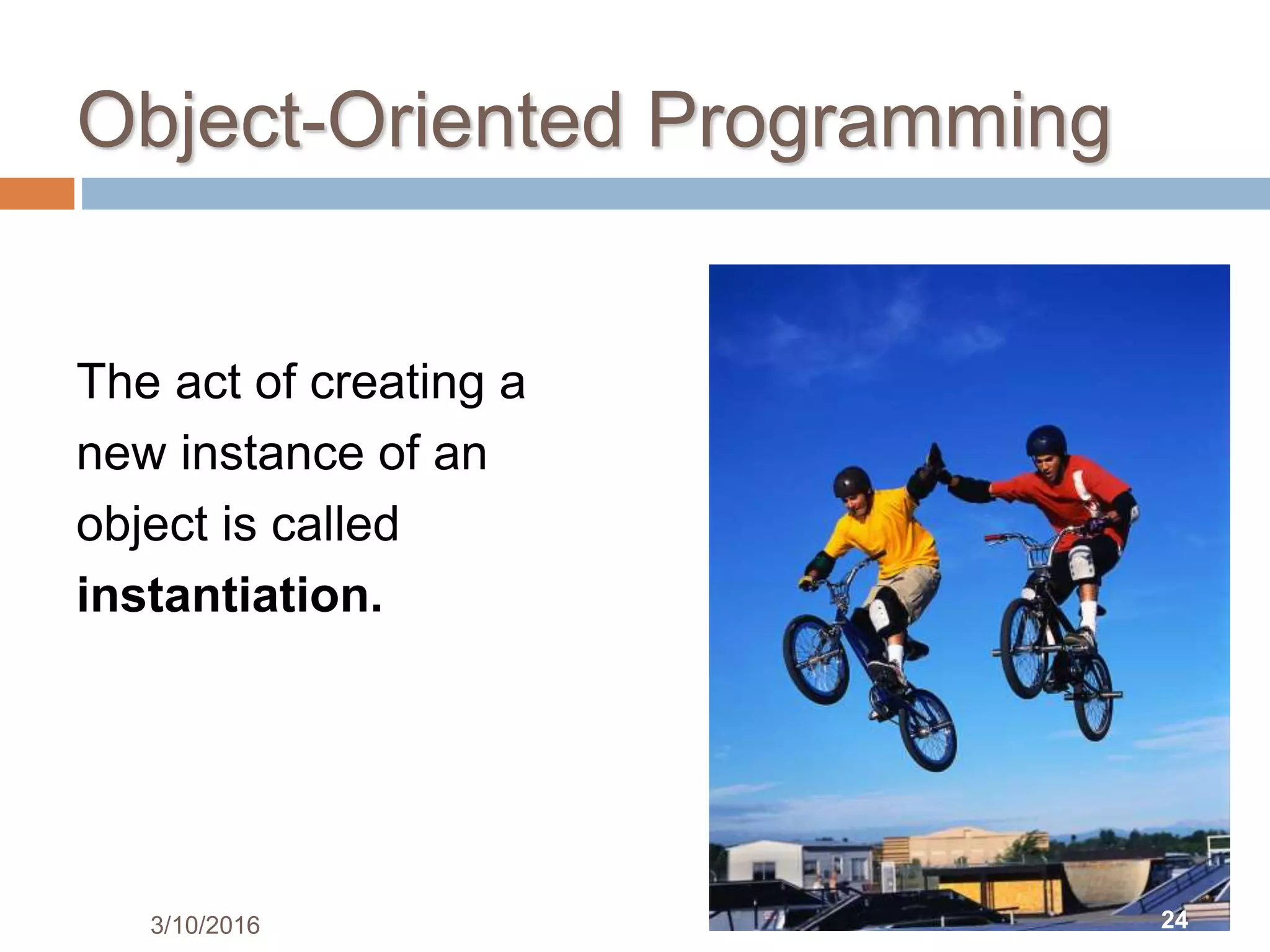 Object-Oriented Programming

The act of creating a new instance of an object is called **instantiation.**

3/10/2016

24